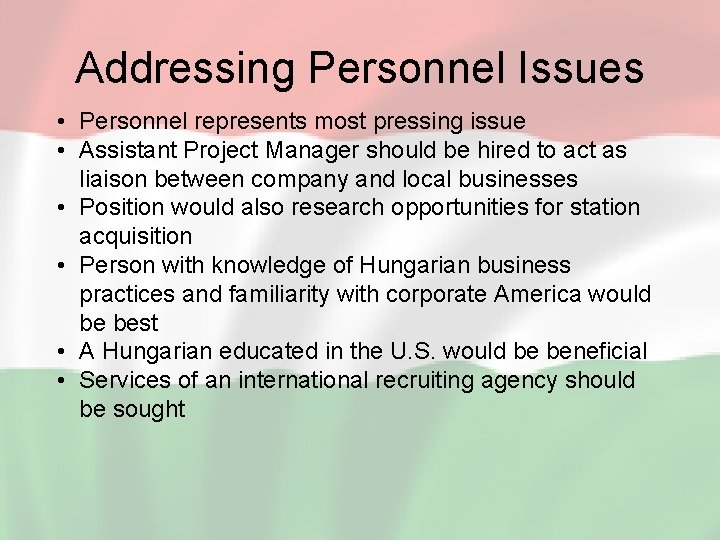 Addressing Personnel Issues

• Personnel represents most pressing issue
• Assistant Project Manager should be hired to act as liaison between company and local businesses
• Position would also research opportunities for station acquisition
• Person with knowledge of Hungarian business practices and familiarity with corporate America would be best
• A Hungarian educated in the U.S. would be beneficial
• Services of an international recruiting agency should be sought